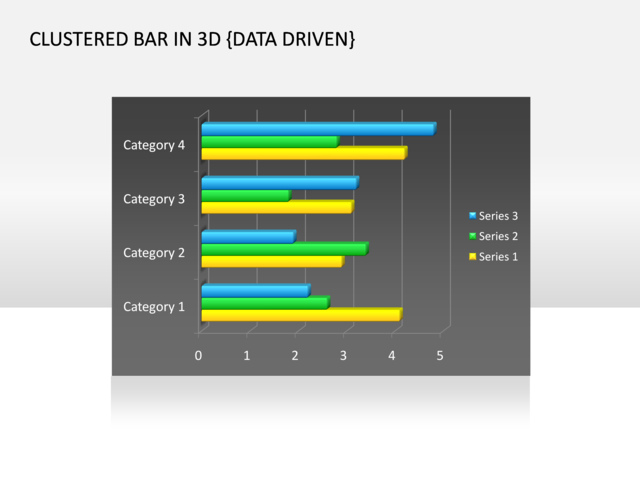 CLUSTERED BAR IN 3D {DATA DRIVEN}

Category 4
Category 3
Category 2
Category 1

0 1 2 3 4 5

Series 3
Series 2
Series 1